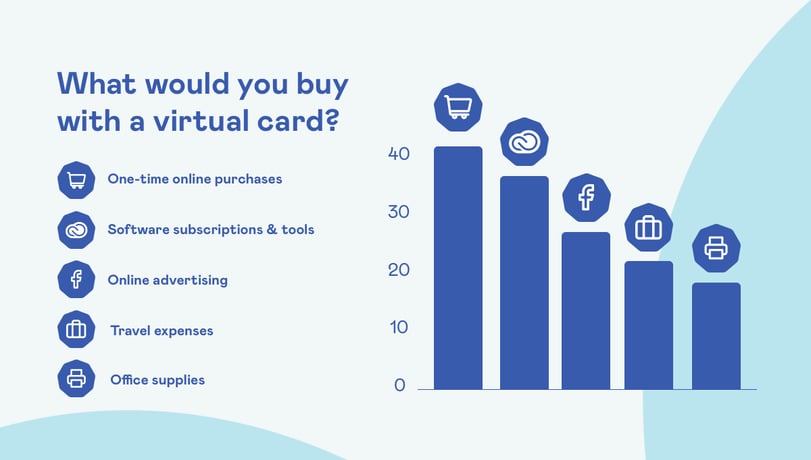 What would you buy with a virtual card?

One-time online purchases

Software subscriptions & tools

Online advertising

Travel expenses

Office supplies

40
30
20
10
0